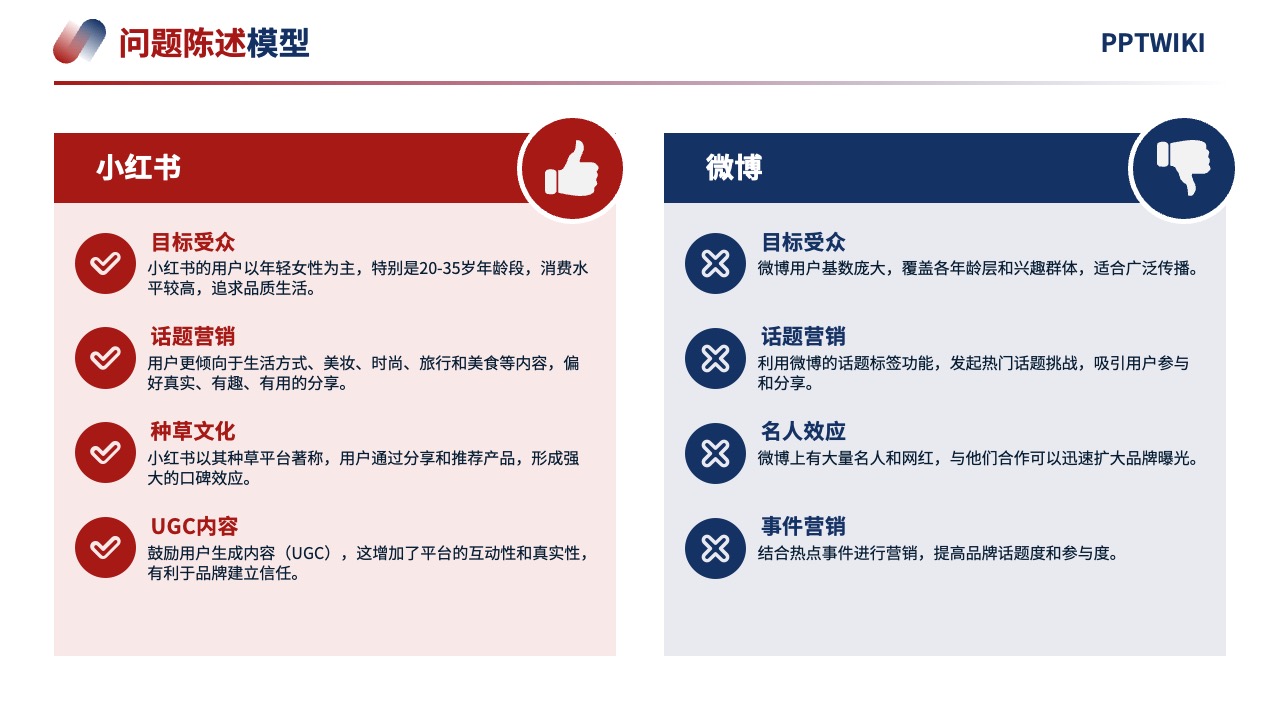 问题陈述模型

PPTWIKI

小红书

目标受众
小红书的用户以年轻女性为主，特别是20-35岁年龄段，消费水平较高，追求品质生活。

话题营销
用户更倾向于生活方式、美妆、时尚、旅行和美食等内容，偏好真实、有趣、有用的分享。

种草文化
小红书以其种草平台著称，用户通过分享和推荐产品，形成强大的口碑效应。

UGC内容
鼓励用户生成内容（UGC），这增加了平台的互动性和真实性，有利于品牌建立信任。

微博

目标受众
微博用户基数庞大，覆盖各年龄层和兴趣群体，适合广泛传播。

话题营销
利用微博的话题标签功能，发起热门话题挑战，吸引用户参与和分享。

名人效应
微博上有大量名人和网红，与他们合作可以迅速扩大品牌曝光。

事件营销
结合热点事件进行营销，提高品牌话题度和参与度。